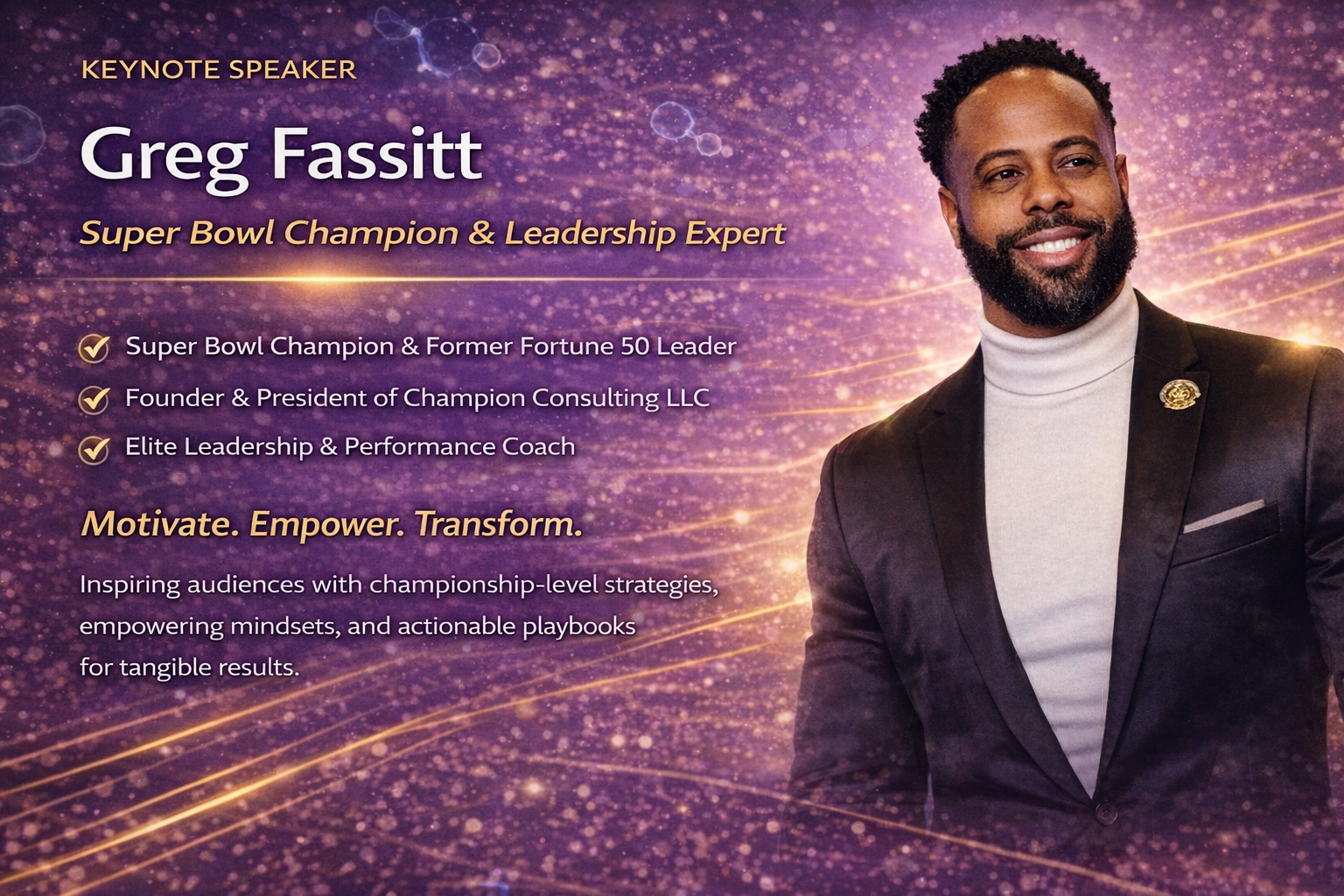 KEYNOTE SPEAKER

Greg Fassitt

Super Bowl Champion & Leadership Expert

Super Bowl Champion & Former Fortune 50 Leader

Founder & President of Champion Consulting LLC

Elite Leadership & Performance Coach

Motivate. Empower. Transform.

Inspiring audiences with championship-level strategies, empowering mindsets, and actionable playbooks for tangible results.